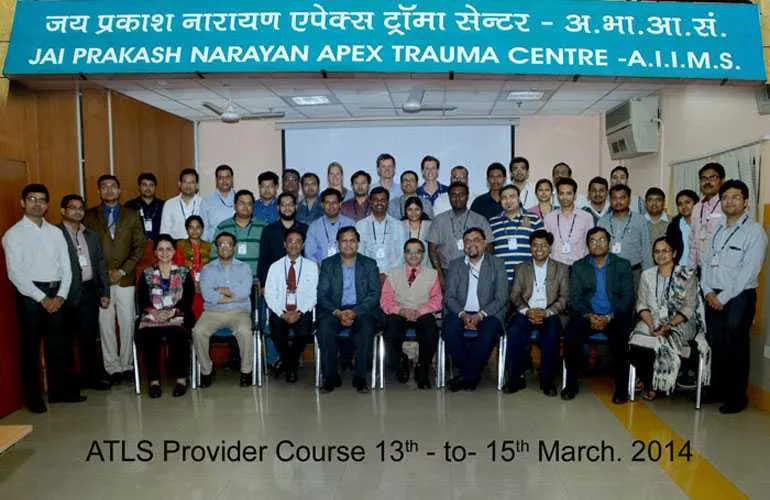 जय प्रकाश नारायण एपेक्स ट्रॉमा सेन्टर - अ.भा.आ.सं.
JAI PRAKASH NARAYAN APEX TRAUMA CENTRE -A.I.I.M.S.

ATLS Provider Course 13$^{th}$ - to- 15$^{th}$ March. 2014